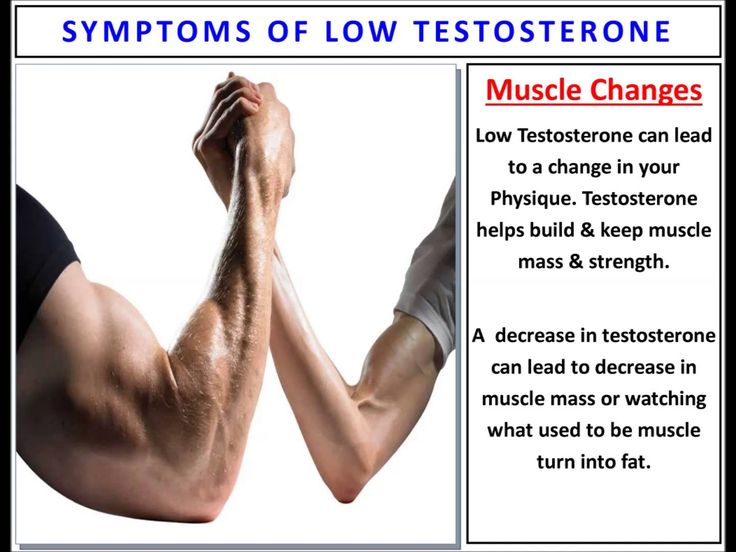 SYMPTOMS OF LOW TESTOSTERONE

Muscle Changes

Low Testosterone can lead to a change in your Physique. Testosterone helps build & keep muscle mass & strength.

A decrease in testosterone can lead to decrease in muscle mass or watching what used to be muscle turn into fat.